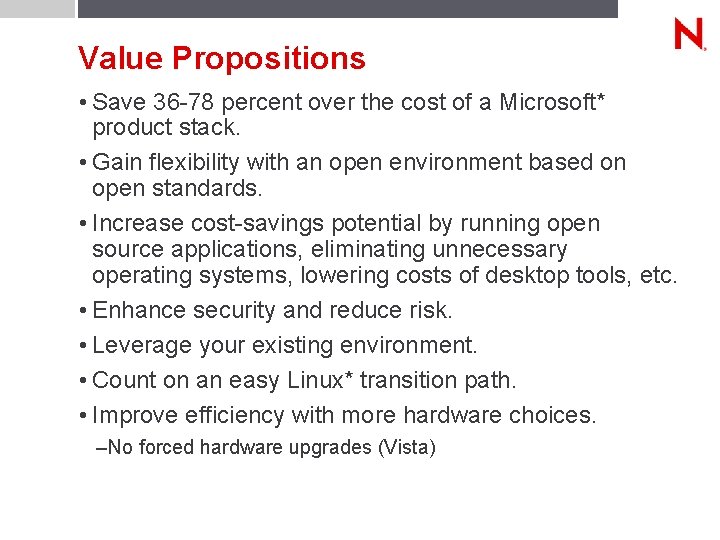 N.

Value Propositions

• Save 36-78 percent over the cost of a Microsoft* product stack.

• Gain flexibility with an open environment based on open standards.

• Increase cost-savings potential by running open source applications, eliminating unnecessary operating systems, lowering costs of desktop tools, etc.

• Enhance security and reduce risk.

• Leverage your existing environment.

• Count on an easy Linux* transition path.

• Improve efficiency with more hardware choices.

–No forced hardware upgrades (Vista)